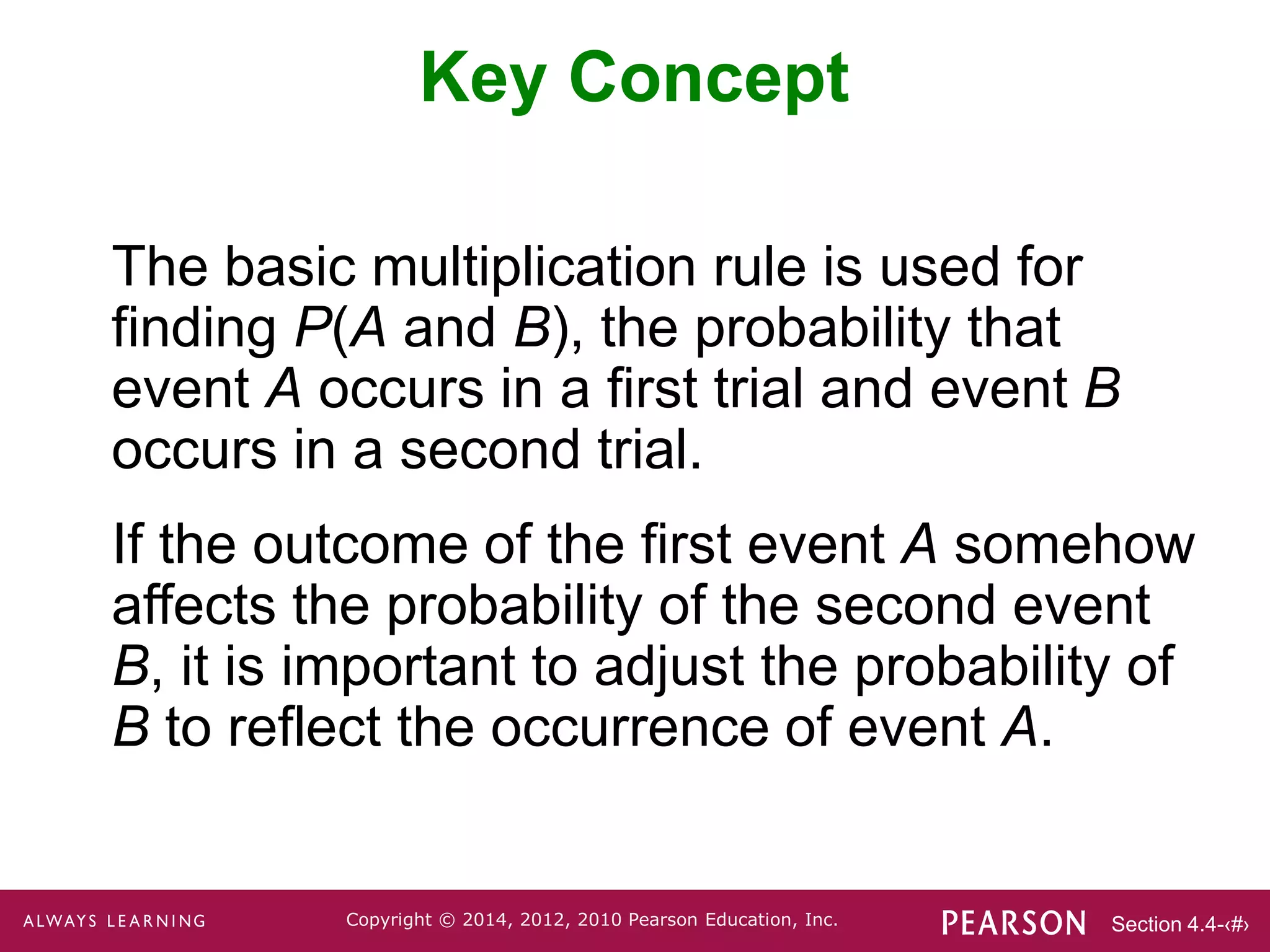 Key Concept

The basic multiplication rule is used for finding $P(A \text{ and } B)$, the probability that event $A$ occurs in a first trial and event $B$ occurs in a second trial.

If the outcome of the first event $A$ somehow affects the probability of the second event $B$, it is important to adjust the probability of $B$ to reflect the occurrence of event $A$.

ALWAYS LEARNING Copyright © 2014, 2012, 2010 Pearson Education, Inc. PEARSON Section 4.4-‹#›